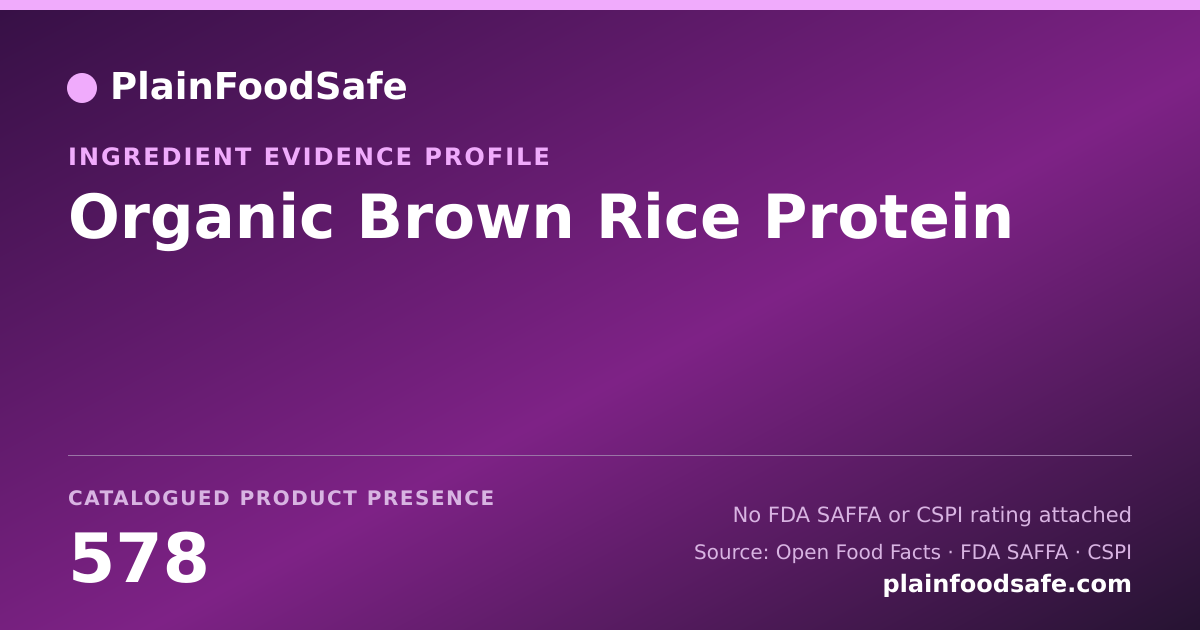 PlainFoodSafe

INGREDIENT EVIDENCE PROFILE

Organic Brown Rice Protein

CATALOGUED PRODUCT PRESENCE

578

No FDA SAFFA or CSPI rating attached

Source: Open Food Facts · FDA SAFFA · CSPI

plainfoodsafe.com